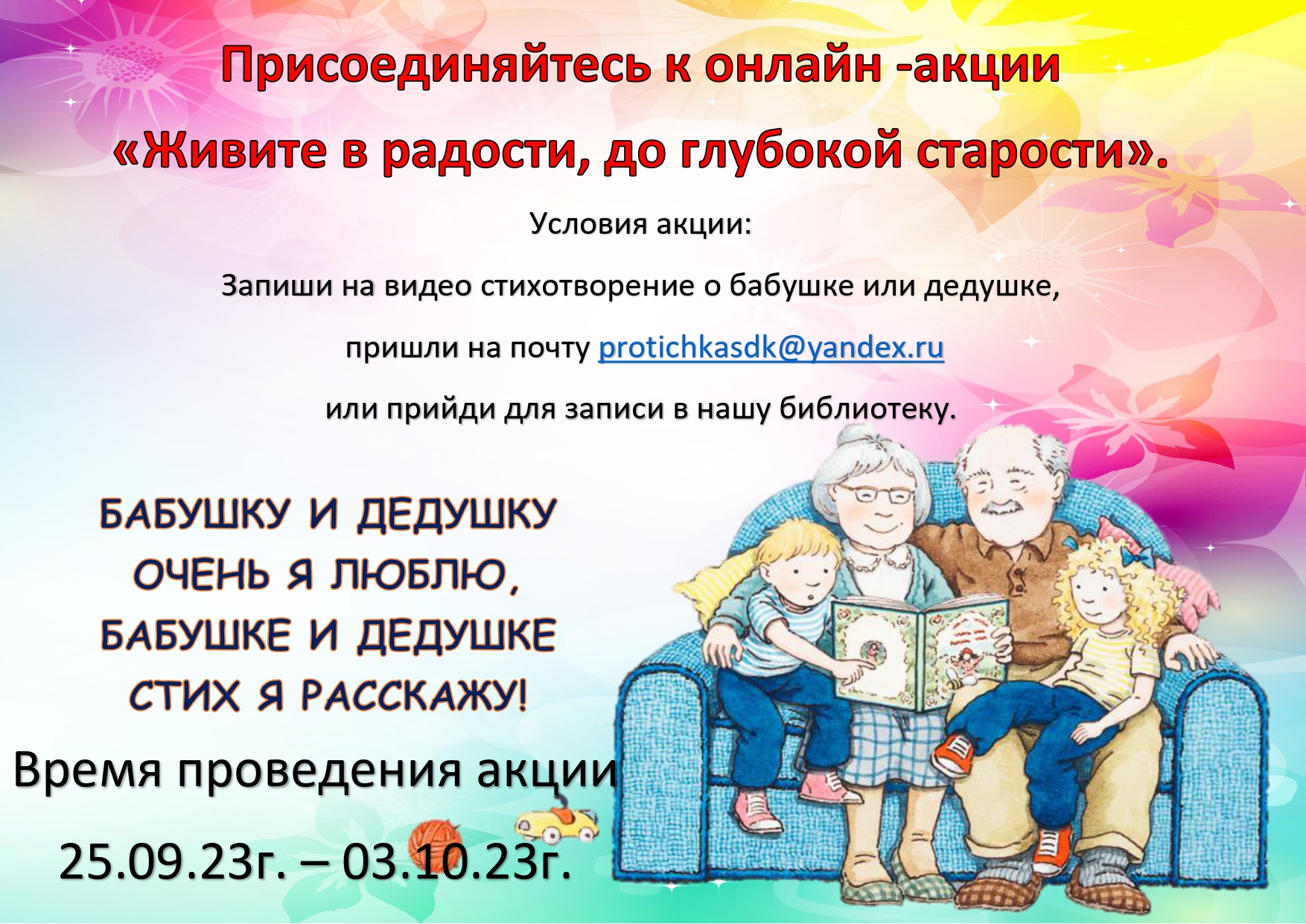 Присоединяйтесь к онлайн -акции

«Живите в радости, до глубокой старости».

Условия акции:

Запиши на видео стихотворение о бабушке или дедушке,

пришли на почту protichkasdk@yandex.ru

или прийди для записи в нашу библиотеку.

БАБУШКУ И ДЕДУШКУ
ОЧЕНЬ Я ЛЮБЛЮ,
БАБУШКЕ И ДЕДУШКЕ
СТИХ Я РАССКАЖУ!

Время проведения акции

25.09.23г. – 03.10.23г.